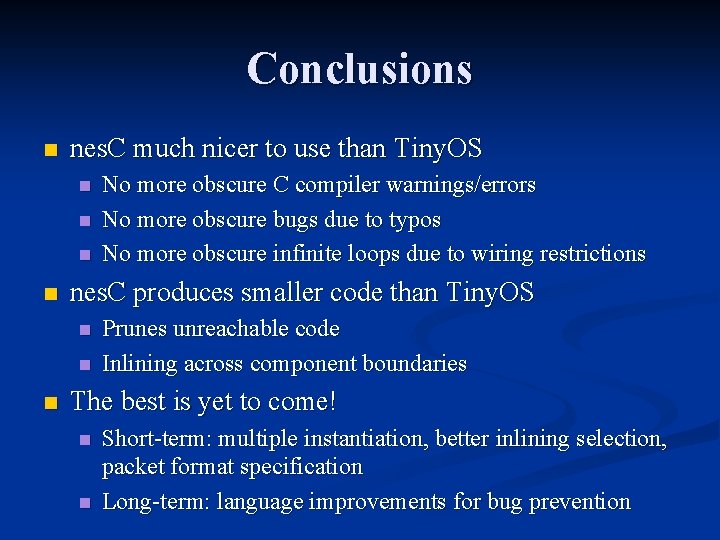 Conclusions

- nesC much nicer to use than TinyOS
  - No more obscure C compiler warnings/errors
  - No more obscure bugs due to typos
  - No more obscure infinite loops due to wiring restrictions
- nesC produces smaller code than TinyOS
  - Prunes unreachable code
  - Inlining across component boundaries
- The best is yet to come!
  - Short-term: multiple instantiation, better inlining selection, packet format specification
  - Long-term: language improvements for bug prevention